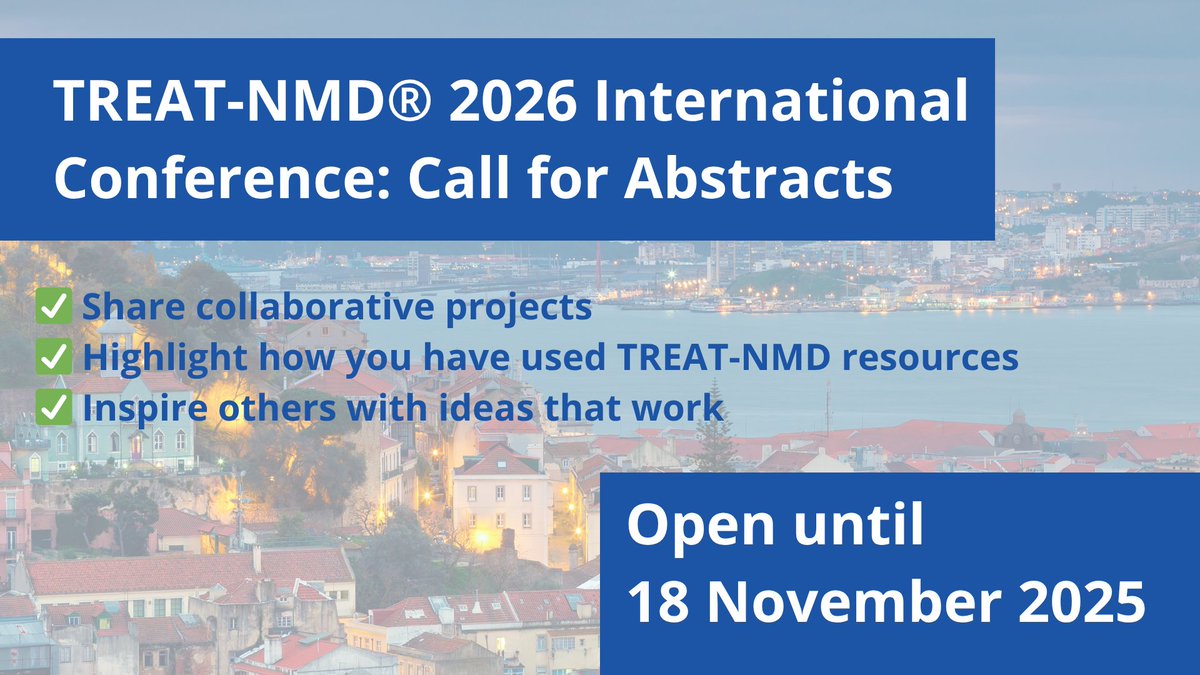 TREAT-NMD® 2026 International Conference: Call for Abstracts

✅ Share collaborative projects
✅ Highlight how you have used TREAT-NMD resources
✅ Inspire others with ideas that work

Open until 18 November 2025